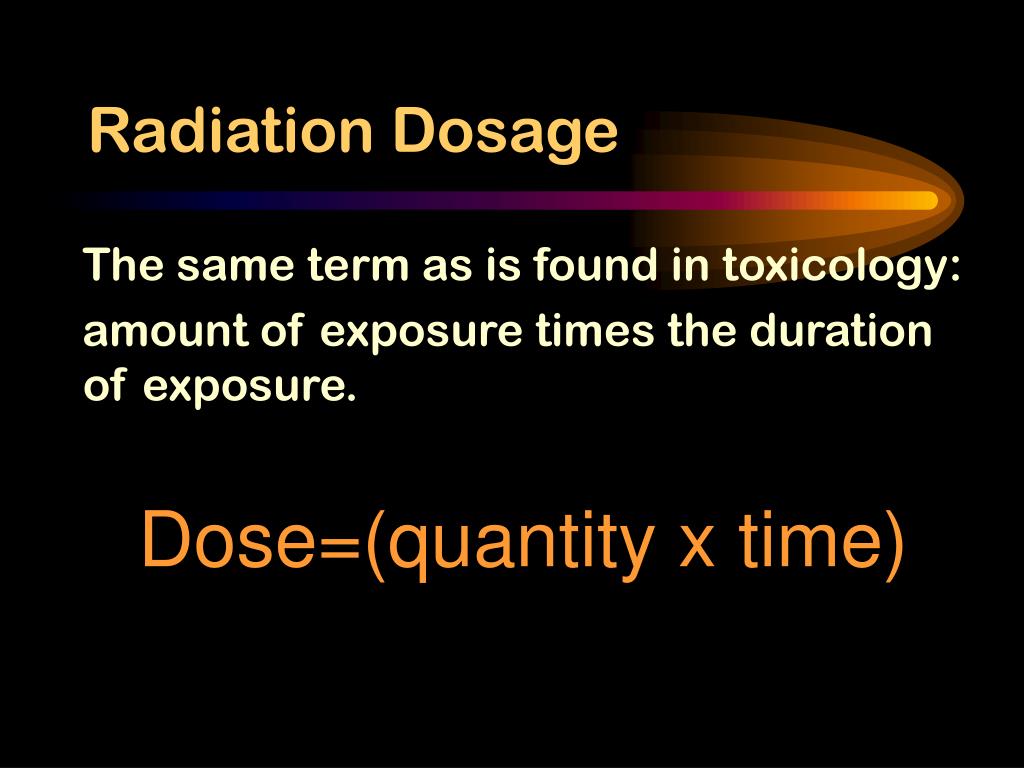 Radiation Dosage

The same term as is found in toxicology:

amount of exposure times the duration of exposure.

Dose=(quantity x time)